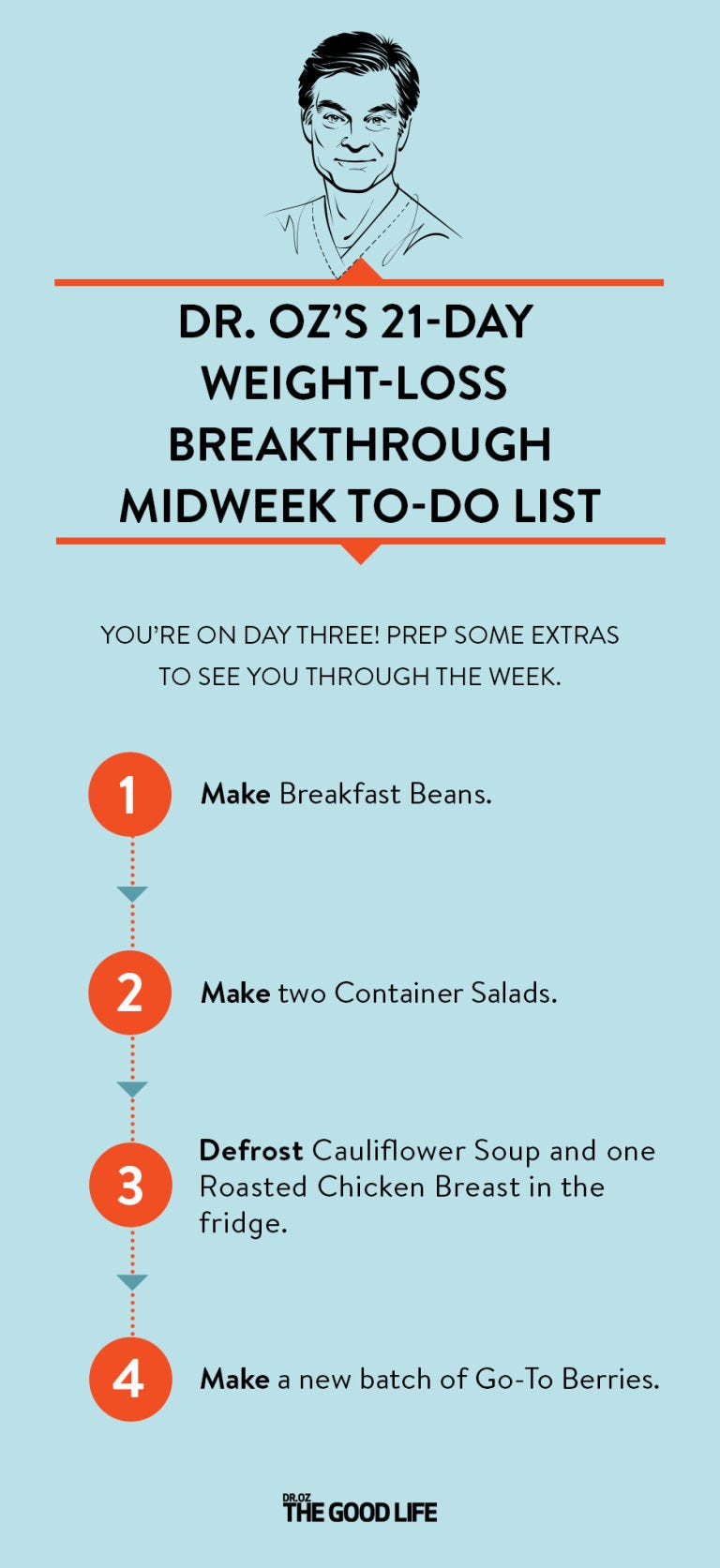 DR. OZ'S 21-DAY WEIGHT-LOSS BREAKTHROUGH MIDWEEK TO-DO LIST

YOU'RE ON DAY THREE! PREP SOME EXTRAS TO SEE YOU THROUGH THE WEEK.

1 Make Breakfast Beans.

2 Make two Container Salads.

3 Defrost Cauliflower Soup and one Roasted Chicken Breast in the fridge.

4 Make a new batch of Go-To Berries.

DR.OZ THE GOOD LIFE